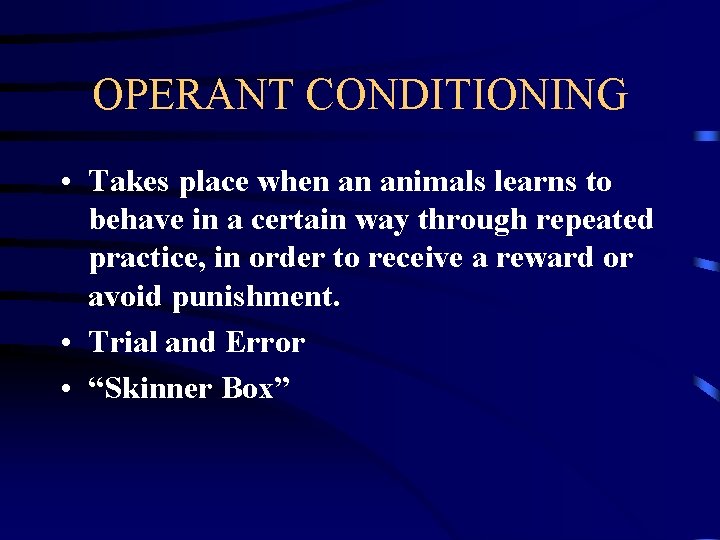 OPERANT CONDITIONING

• Takes place when an animals learns to behave in a certain way through repeated practice, in order to receive a reward or avoid punishment.
• Trial and Error
• “Skinner Box”